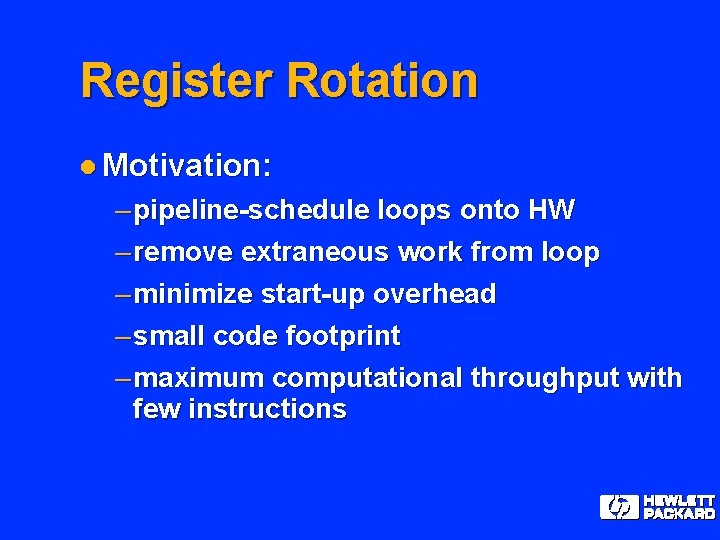 Register Rotation

● Motivation:

– pipeline-schedule loops onto HW

– remove extraneous work from loop

– minimize start-up overhead

– small code footprint

– maximum computational throughput with few instructions

hp HEWLETT PACKARD